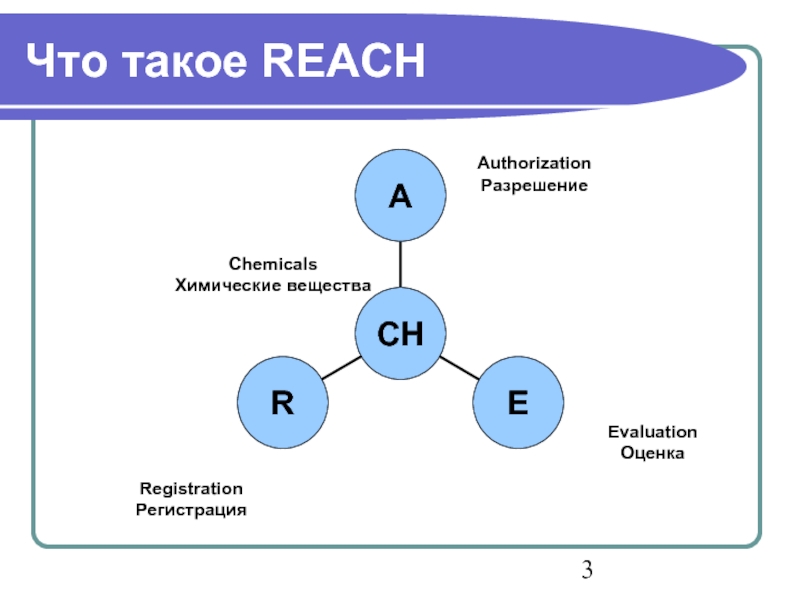 Что такое REACH

A

Authorization
Разрешение

Chemicals
Химические вещества

CH

R

E

Evaluation
Оценка

Registration
Регистрация

3